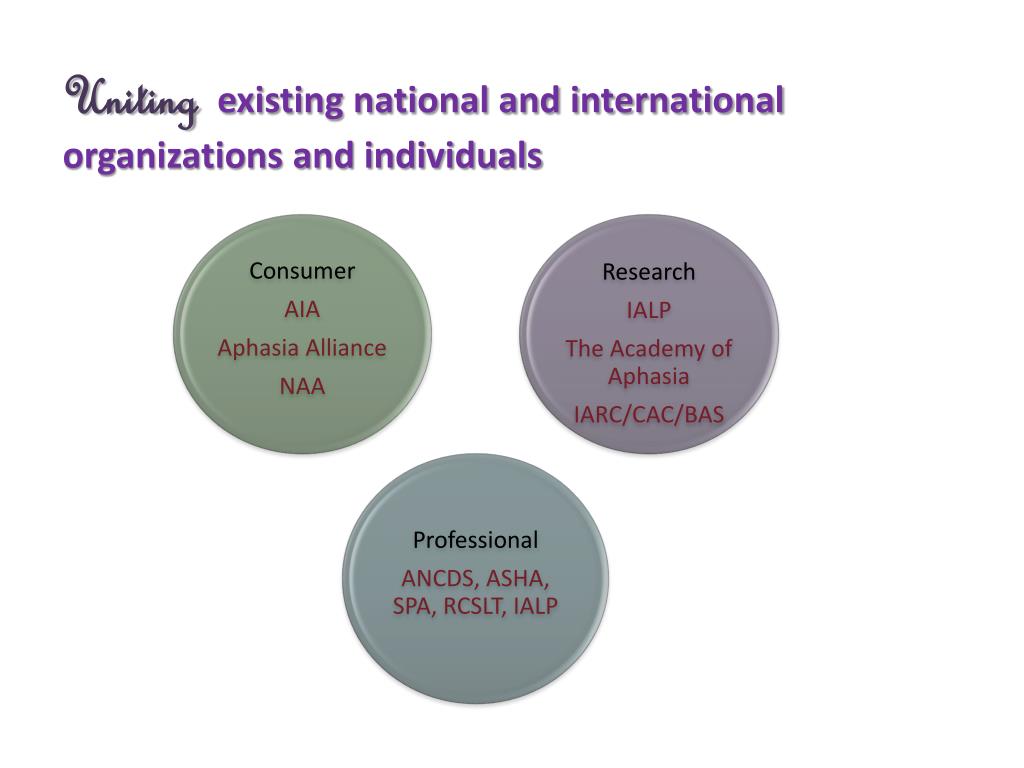 Uniting existing national and international organizations and individuals

Consumer
AIA
Aphasia Alliance
NAA

Research
IALP
The Academy of Aphasia
IARC/CAC/BAS

Professional
ANCDS, ASHA, SPA, RCSLT, IALP